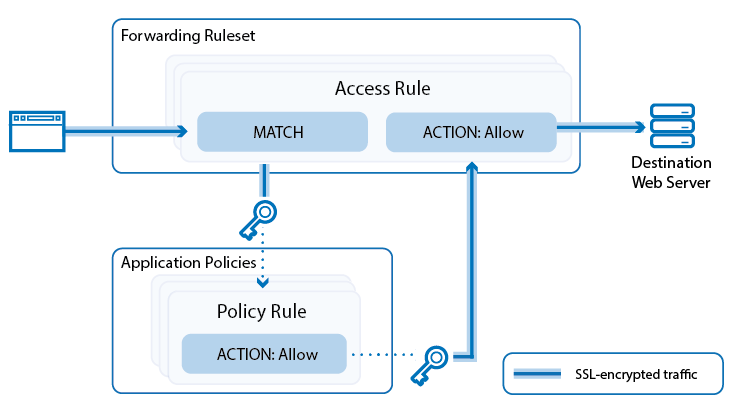 Forwarding Ruleset

Access Rule

MATCH

ACTION: Allow

Destination Web Server

Application Policies

Policy Rule

ACTION: Allow

SSL-encrypted traffic